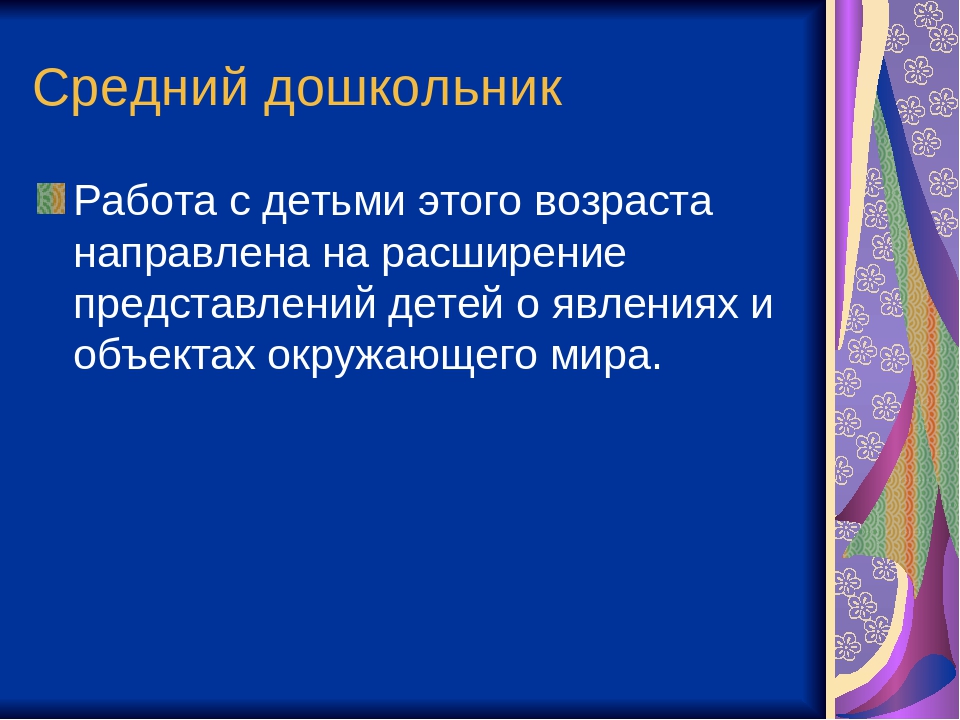 Средний дошкольник

Работа с детьми этого возраста направлена на расширение представлений детей о явлениях и объектах окружающего мира.